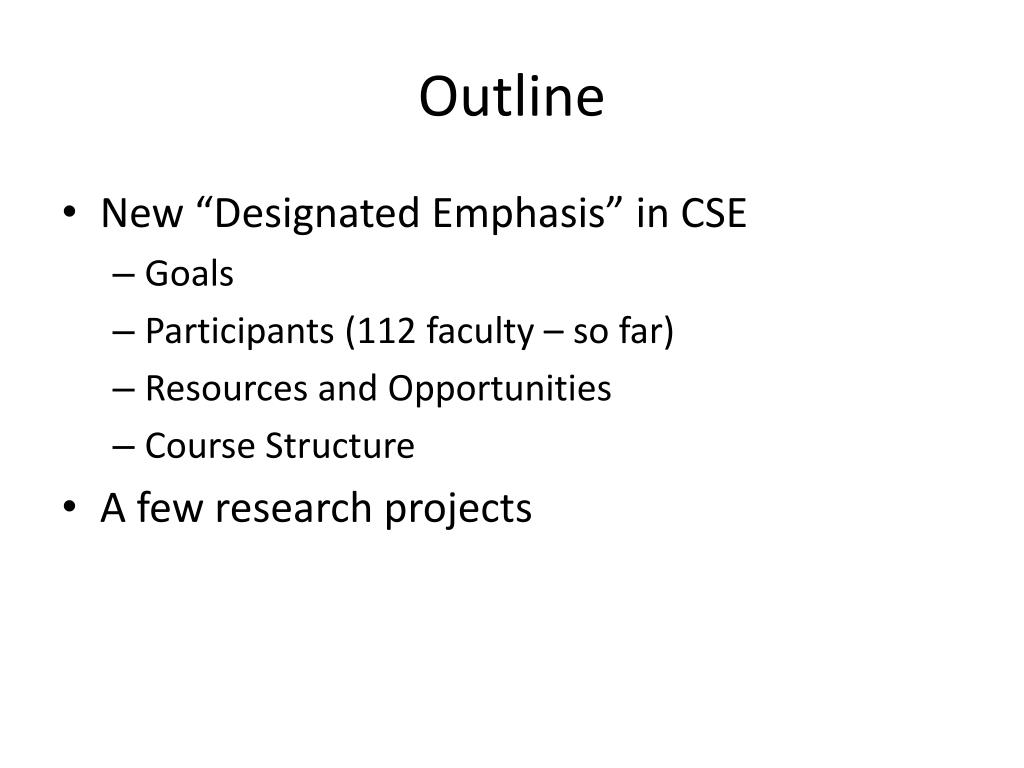 Outline

• New “Designated Emphasis” in CSE
– Goals
– Participants (112 faculty – so far)
– Resources and Opportunities
– Course Structure
• A few research projects